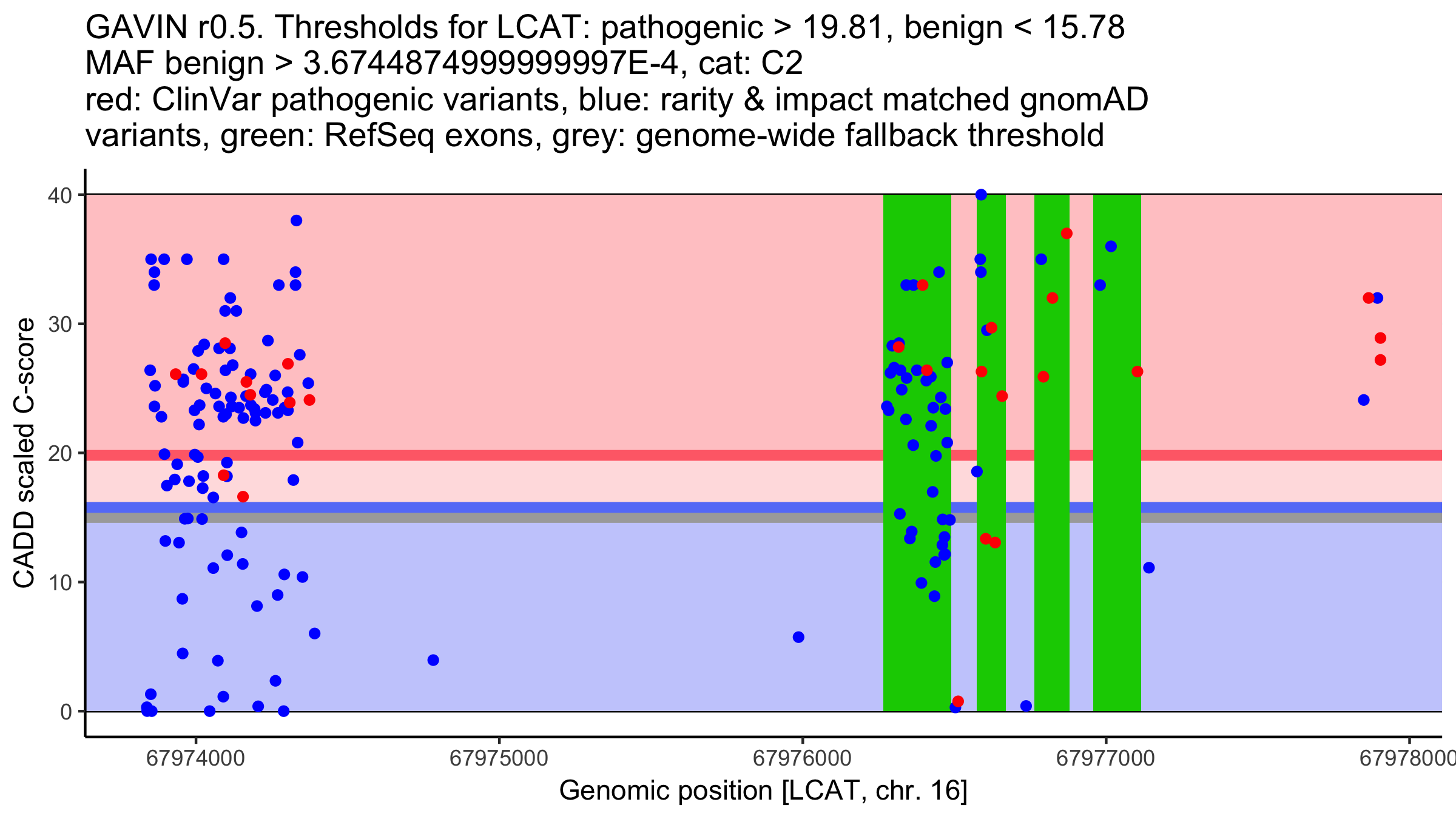 GAVIN r0.5. Thresholds for LCAT: pathogenic > 19.81, benign < 15.78
MAF benign > 3.6744874999999997E-4, cat: C2
red: ClinVar pathogenic variants, blue: rarity & impact matched gnomAD variants, green: RefSeq exons, grey: genome-wide fallback threshold

CADD scaled C-score

40
30
20
10
0

67974000
67975000
67976000
67977000
67978000

Genomic position [LCAT, chr. 16]